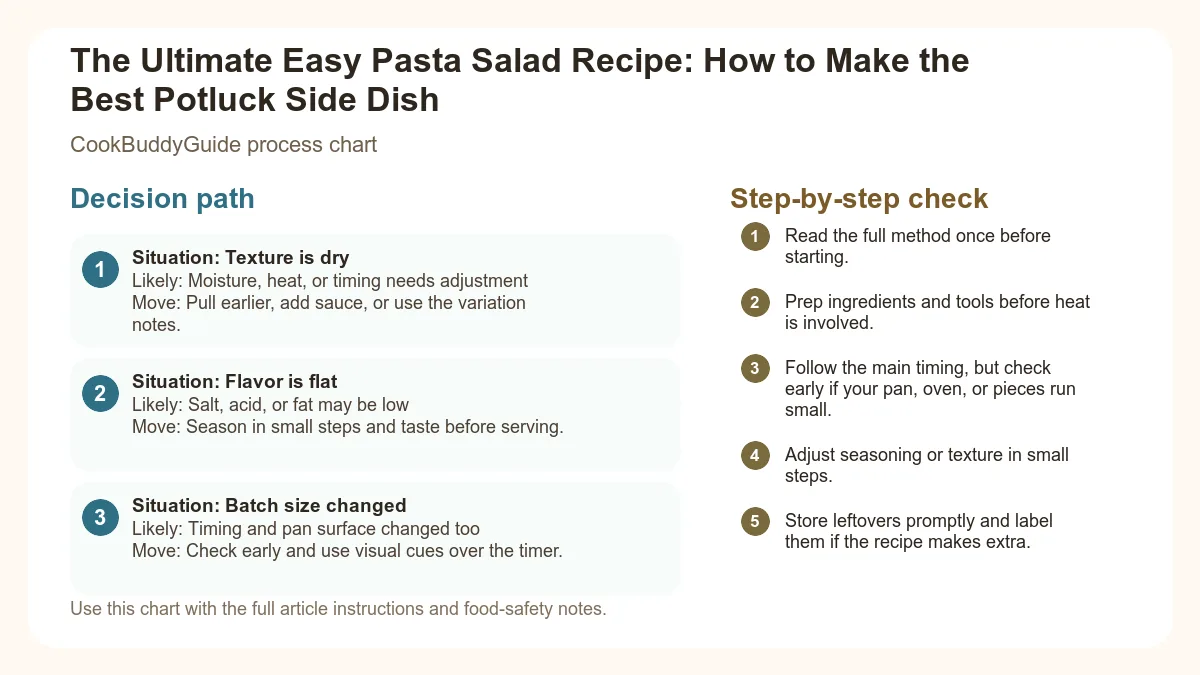 The Ultimate Easy Pasta Salad Recipe: How to Make the Best Potluck Side Dish

CookBuddyGuide process chart

Decision path

1
Situation: Texture is dry
Likely: Moisture, heat, or timing needs adjustment
Move: Pull earlier, add sauce, or use the variation notes.

2
Situation: Flavor is flat
Likely: Salt, acid, or fat may be low
Move: Season in small steps and taste before serving.

3
Situation: Batch size changed
Likely: Timing and pan surface changed too
Move: Check early and use visual cues over the timer.

Use this chart with the full article instructions and food-safety notes.

Step-by-step check

1 Read the full method once before starting.

2 Prep ingredients and tools before heat is involved.

3 Follow the main timing, but check early if your pan, oven, or pieces run small.

4 Adjust seasoning or texture in small steps.

5 Store leftovers promptly and label them if the recipe makes extra.